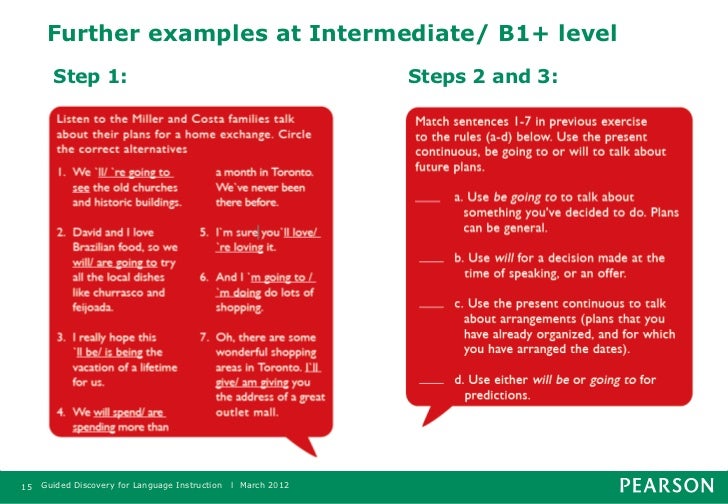 Further examples at Intermediate/ B1+ level

Step 1:

Listen to the Miller and Costa families talk about their plans for a home exchange. Circle the correct alternatives

1. We `ll/ `re going to see the old churches and historic buildings.

2. David and I love Brazilian food, so we will/ are going to try all the local dishes like churrasco and feijoada.

3. I really hope this `ll be/ is being the vacation of a lifetime for us.

4. We will spend/ are spending more than a month in Toronto. We`ve never been there before.

5. I`m sure you`ll love/ `re loving it.

6. And I `m going to / `m doing do lots of shopping.

7. Oh, there are some wonderful shopping areas in Toronto. I`ll give/ am giving you the address of a great outlet mall.

Steps 2 and 3:

Match sentences 1-7 in previous exercise to the rules (a-d) below. Use the present continuous, be going to or will to talk about future plans.

____ a. Use be going to to talk about something you've decided to do. Plans can be general.

____ b. Use will for a decision made at the time of speaking, or an offer.

____ c. Use the present continuous to talk about arrangements (plans that you have already organized, and for which you have arranged the dates).

____ d. Use either will be or going to for predictions.

15 Guided Discovery for Language Instruction | March 2012

PEARSON